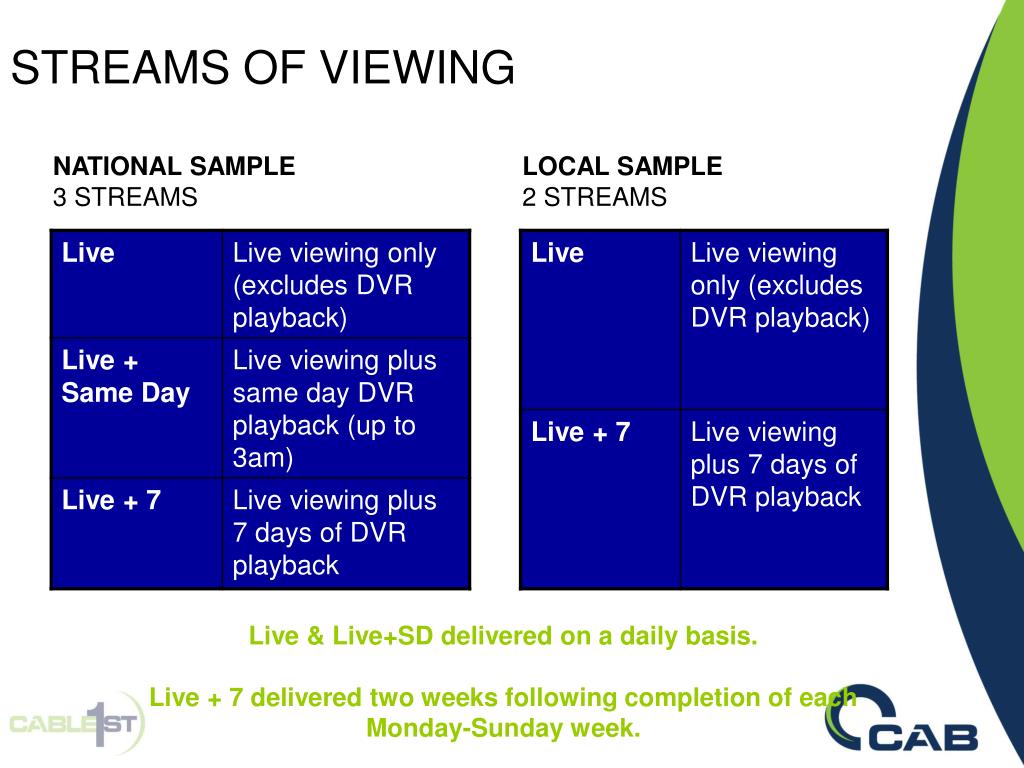 STREAMS OF VIEWING

NATIONAL SAMPLE
3 STREAMS

| Live | Live viewing only (excludes DVR playback) |
|---|---|
| Live + Same Day | Live viewing plus same day DVR playback (up to 3am) |
| Live + 7 | Live viewing plus 7 days of DVR playback |

LOCAL SAMPLE
2 STREAMS

| Live | Live viewing only (excludes DVR playback) |
|---|---|
| Live + 7 | Live viewing plus 7 days of DVR playback |

Live & Live+SD delivered on a daily basis.

Live + 7 delivered two weeks following completion of each Monday-Sunday week.

CABLE 1ST

CAB